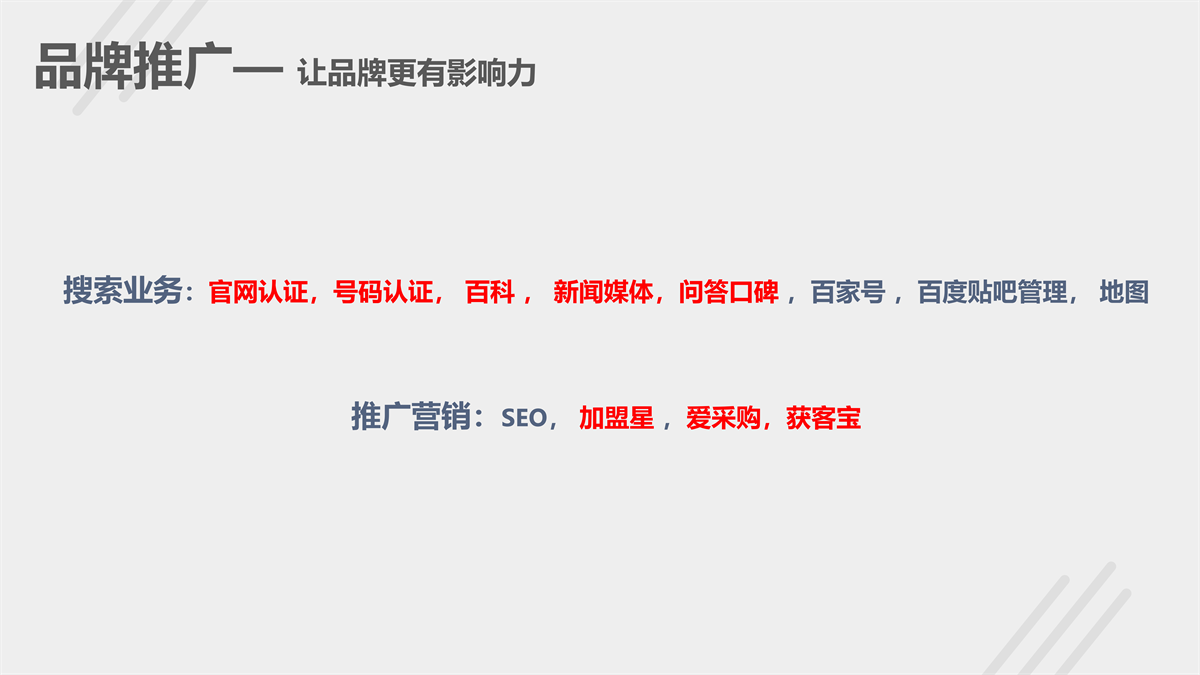 品牌推广— 让品牌更有影响力

搜索业务：官网认证，号码认证， 百科 ， 新闻媒体，问答口碑 ， 百家号 ， 百度贴吧管理， 地图

推广营销：SEO， 加盟星 ， 爱采购，获客宝